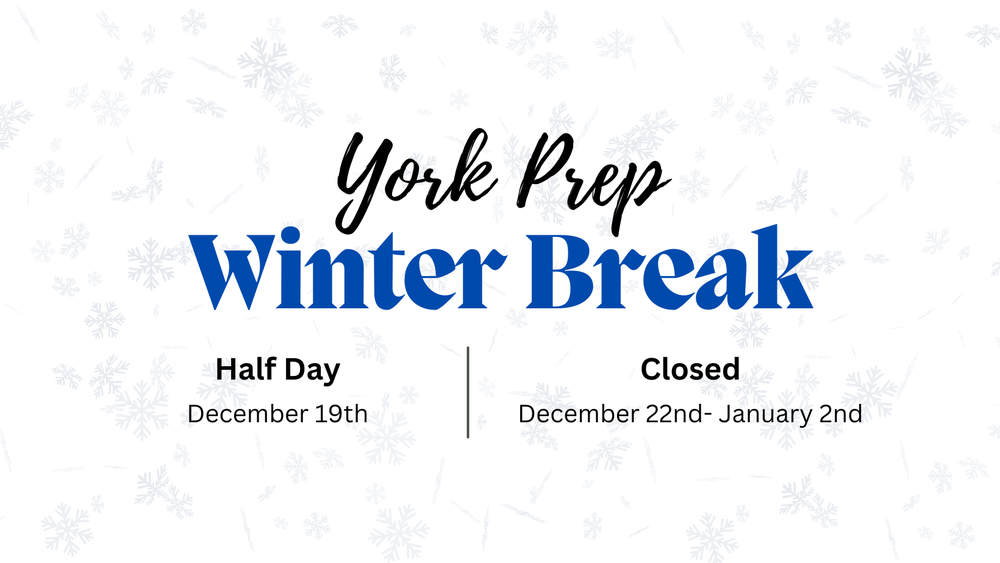 York Prep
Winter Break

Half Day
December 19th

Closed
December 22nd- January 2nd